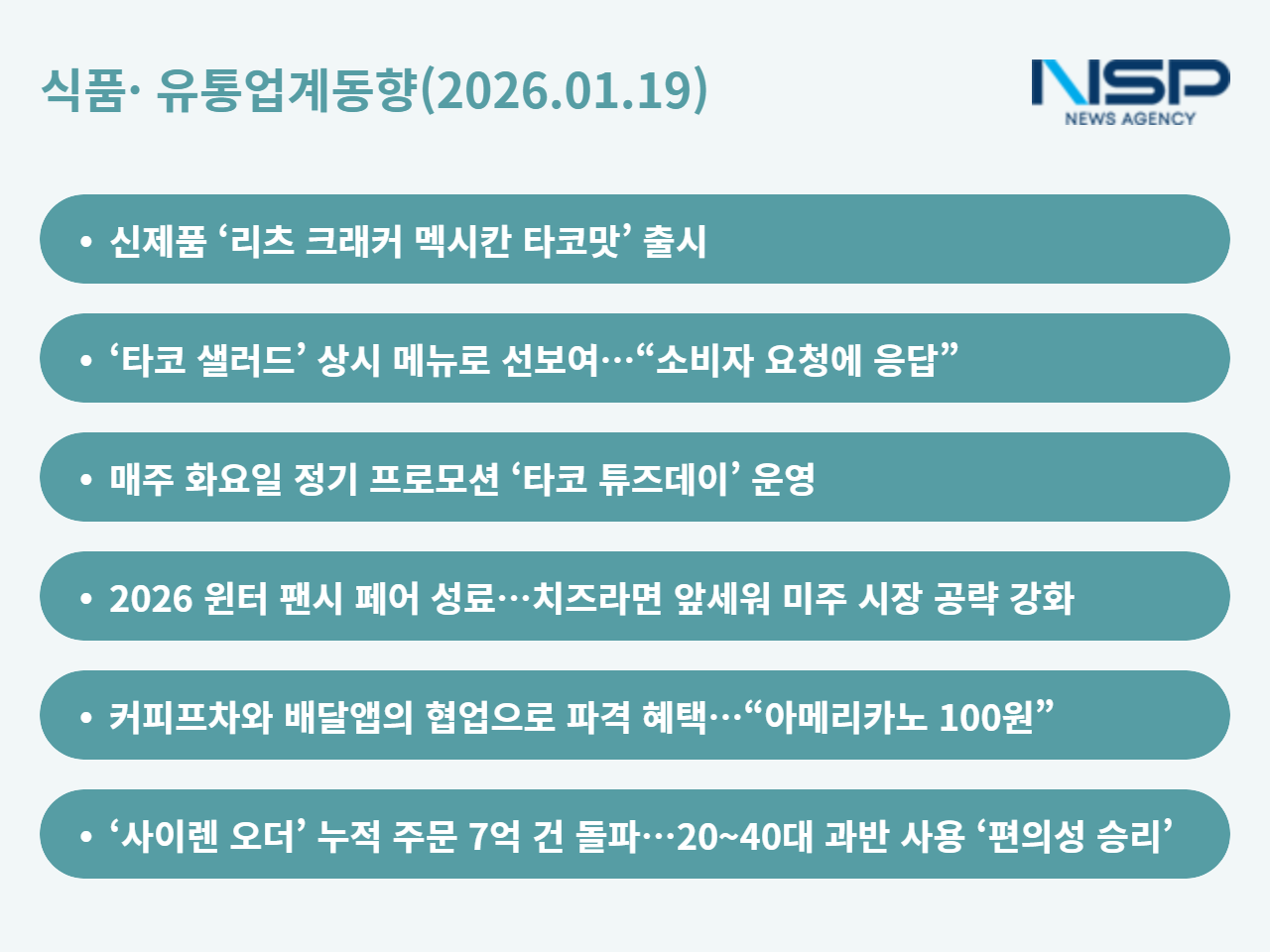 식품· 유통업계동향(2026.01.19)

NSP
NEWS AGENCY

• 신제품 ‘리츠 크래커 멕시칸 타코맛’ 출시

• ‘타코 샐러드’ 상시 메뉴로 선보여…“소비자 요청에 응답”

• 매주 화요일 정기 프로모션 ‘타코 튜즈데이’ 운영

• 2026 윈터 팬시 페어 성료…치즈라면 앞세워 미주 시장 공략 강화

• 커피프차와 배달앱의 협업으로 파격 혜택…“아메리카노 100원”

• ‘사이렌 오더’ 누적 주문 7억 건 돌파…20~40대 과반 사용 ‘편의성 승리’